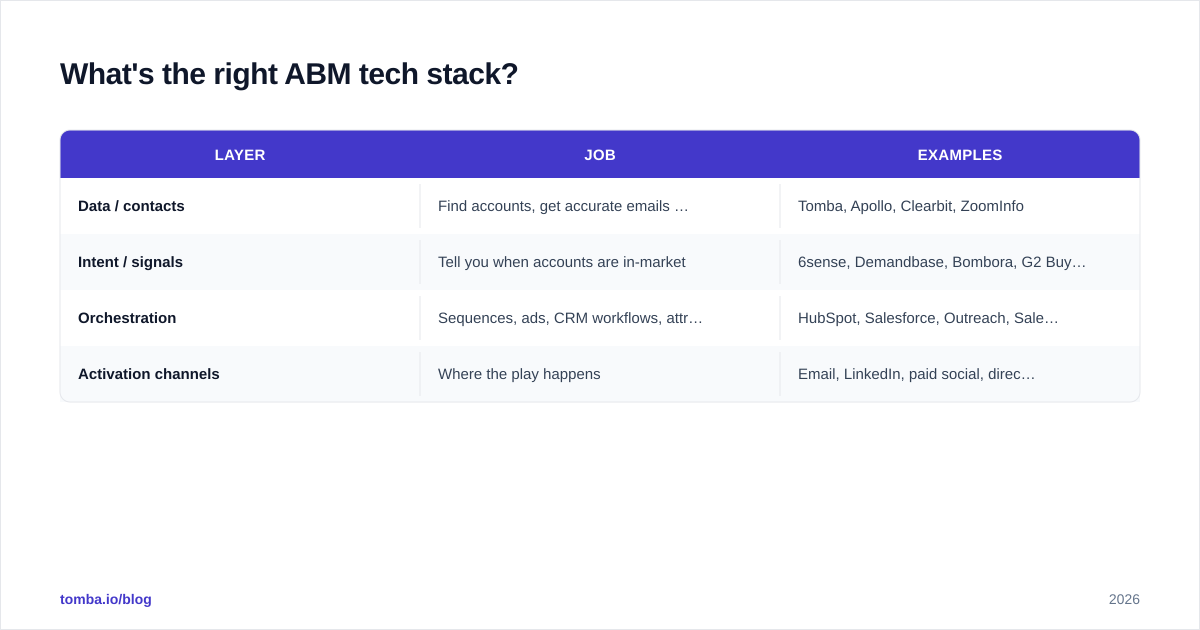 What's the right ABM tech stack?

| LAYER | JOB | EXAMPLES |
|---|---|---|
| Data / contacts | Find accounts, get accurate emails … | Tomba, Apollo, Clearbit, ZoomInfo |
| Intent / signals | Tell you when accounts are in-market | 6sense, Demandbase, Bombora, G2 Buy… |
| Orchestration | Sequences, ads, CRM workflows, attr… | HubSpot, Salesforce, Outreach, Sale… |
| Activation channels | Where the play happens | Email, LinkedIn, paid social, direc… |

tomba.io/blog

2026